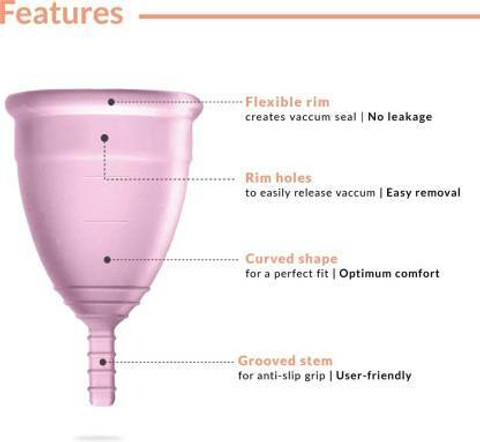 Features

Flexible rim
creates vaccum seal | No leakage

Rim holes
to easily release vaccum | Easy removal

Curved shape
for a perfect fit | Optimum comfort

Grooved stem
for anti-slip grip | User-friendly